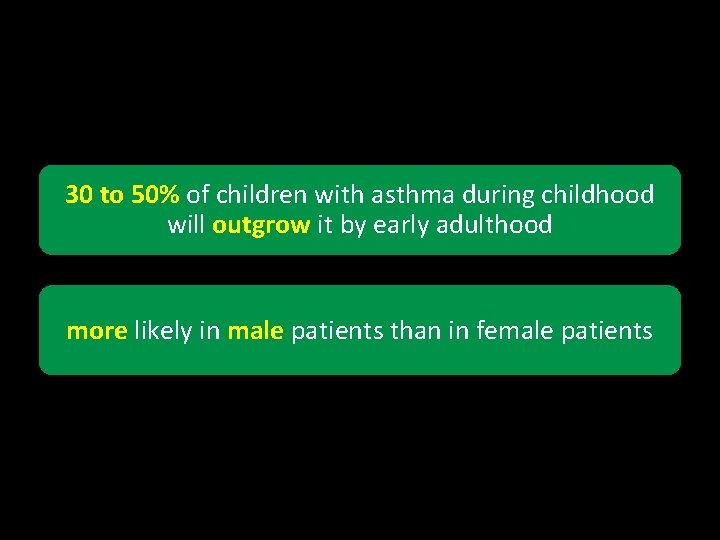 30 to 50% of children with asthma during childhood will outgrow it by early adulthood

more likely in male patients than in female patients